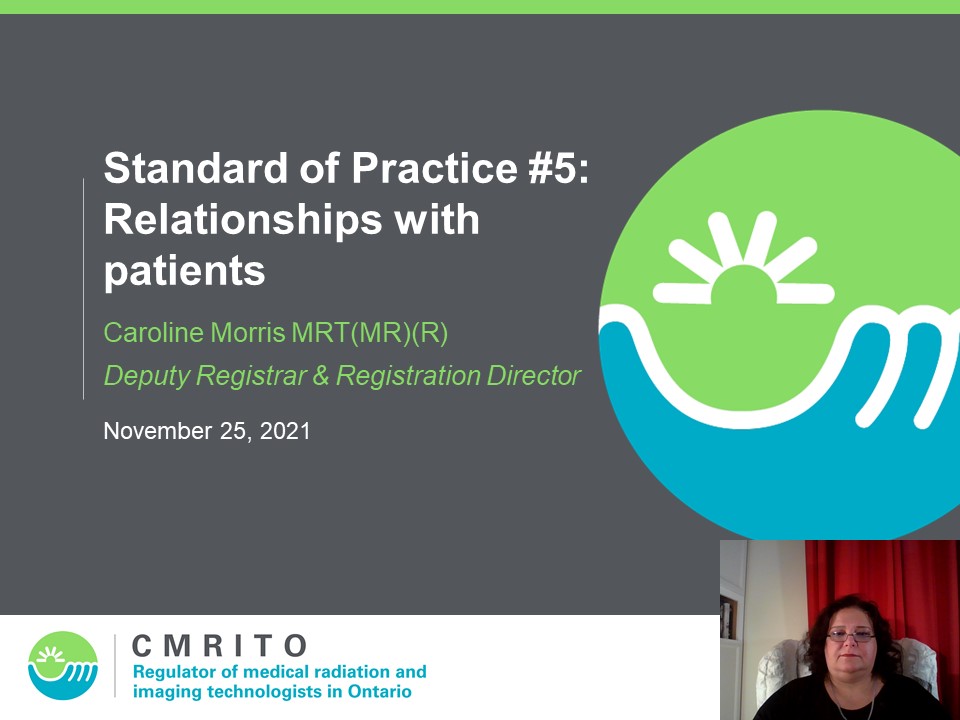 Standard of Practice #5: Relationships with patients

Caroline Morris MRT(MR)(R)

Deputy Registrar & Registration Director

November 25, 2021

CMRITO
Regulator of medical radiation and imaging technologists in Ontario